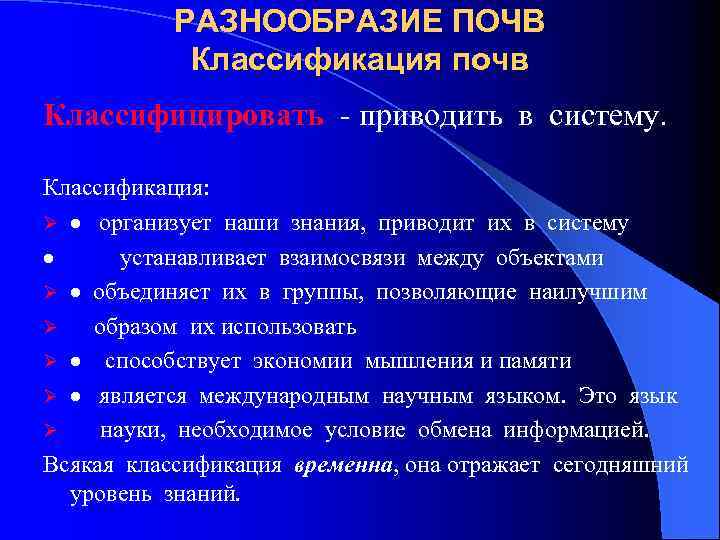 РАЗНООБРАЗИЕ ПОЧВ
Классификация почв

Классифицировать - приводить в систему.

Классификация:
➢ • организует наши знания, приводит их в систему
• устанавливает взаимосвязи между объектами
➢ • объединяет их в группы, позволяющие наилучшим
➢ образом их использовать
➢ • способствует экономии мышления и памяти
➢ • является международным научным языком. Это язык
➢ науки, необходимое условие обмена информацией.
Всякая классификация временна, она отражает сегодняшний уровень знаний.